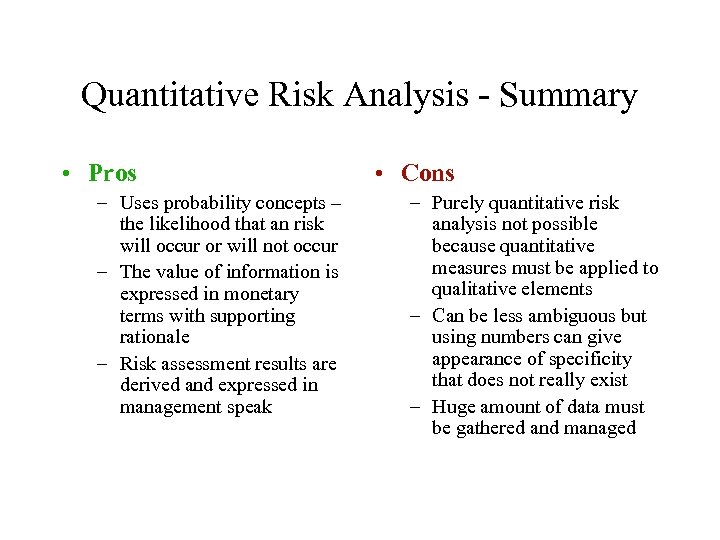 Quantitative Risk Analysis - Summary

• Pros
– Uses probability concepts – the likelihood that an risk will occur or will not occur
– The value of information is expressed in monetary terms with supporting rationale
– Risk assessment results are derived and expressed in management speak

• Cons
– Purely quantitative risk analysis not possible because quantitative measures must be applied to qualitative elements
– Can be less ambiguous but using numbers can give appearance of specificity that does not really exist
– Huge amount of data must be gathered and managed